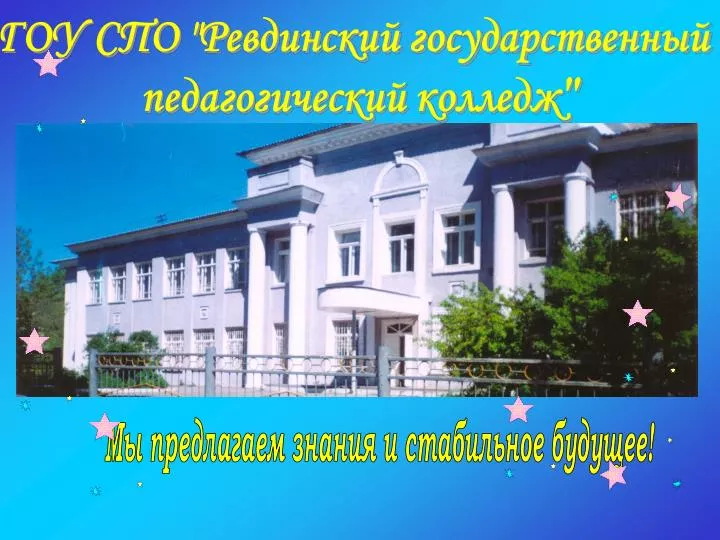 ГОУ СПО "Ревдинский государственный педагогический колледж"

Мы предлагаем знания и стабильное будущее!